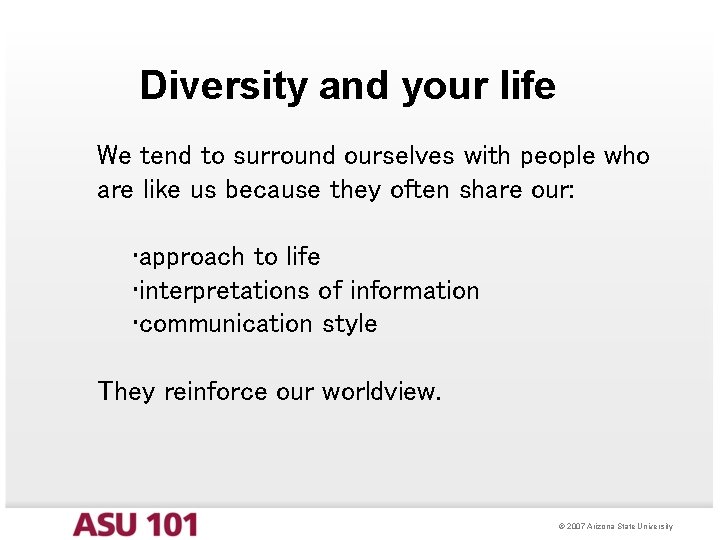 Diversity and your life

We tend to surround ourselves with people who are like us because they often share our:

·approach to life
·interpretations of information
·communication style

They reinforce our worldview.

ASU 101

© 2007 Arizona State University